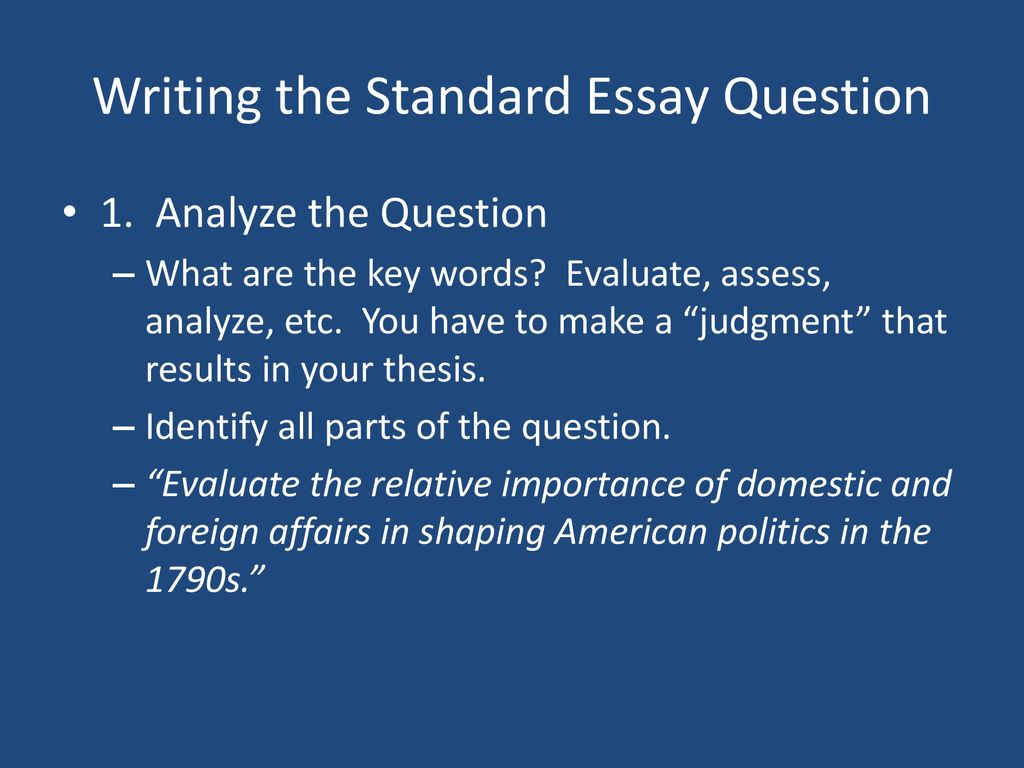 Writing the Standard Essay Question

• 1. Analyze the Question
– What are the key words? Evaluate, assess, analyze, etc. You have to make a “judgment” that results in your thesis.
– Identify all parts of the question.
– “Evaluate the relative importance of domestic and foreign affairs in shaping American politics in the 1790s.”